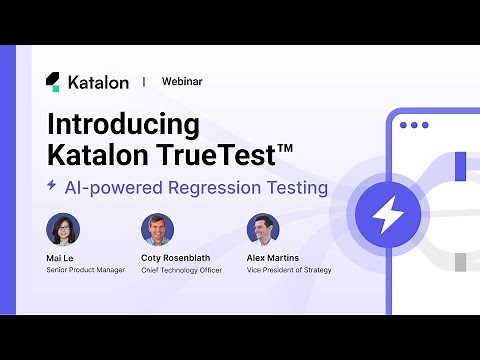 Katalon | Webinar

Introducing Katalon TrueTest™

AI-powered Regression Testing

Mai Le
Senior Product Manager

Coty Rosenblath
Chief Technology Officer

Alex Martins
Vice President of Strategy